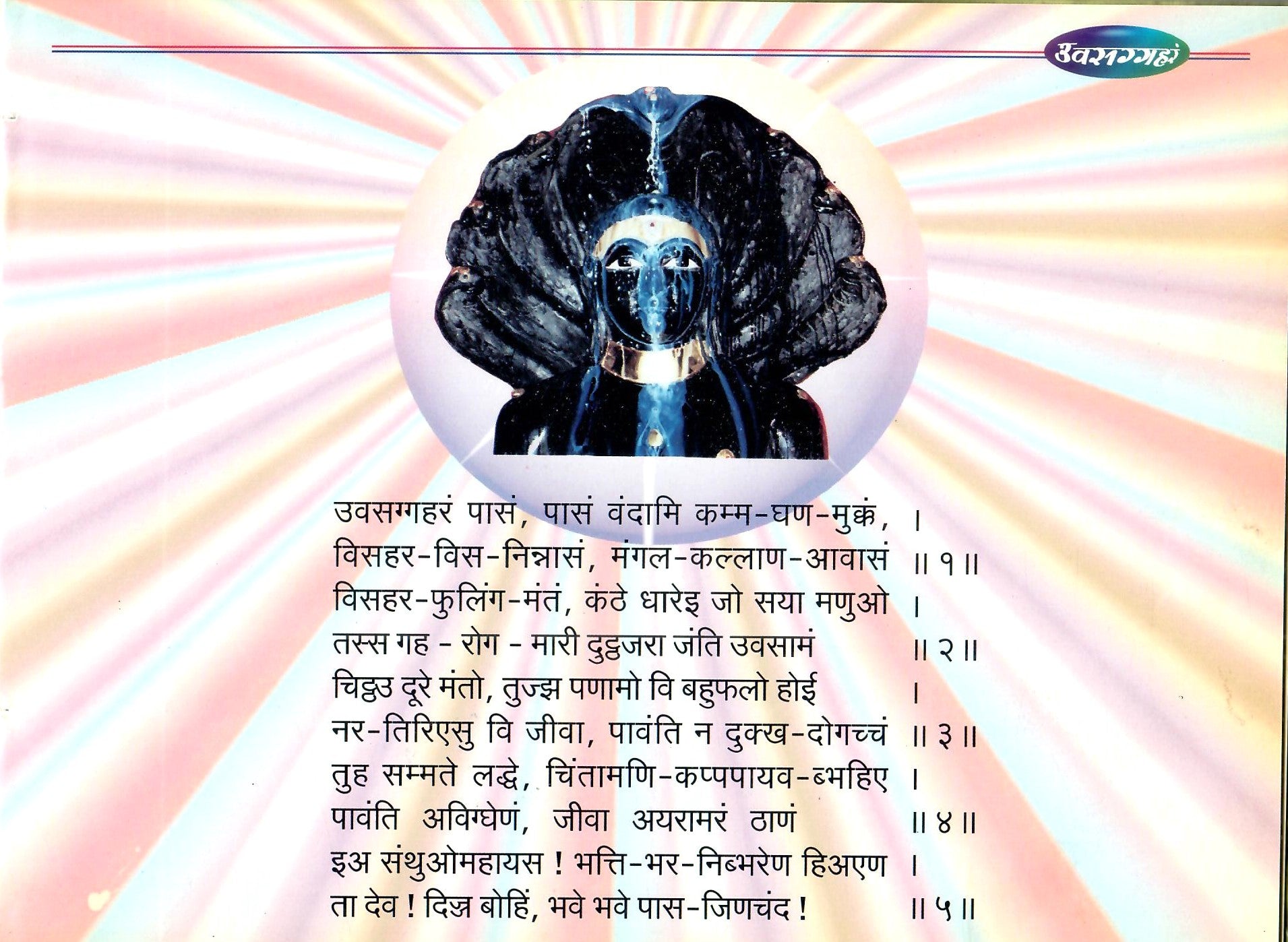 उवसग्गहरं

उवसग्गहरं पासं, पासं वंदामि कम्म-घण-मुक्कं, ।
विसहर-विस-निन्नासं, मंगल-कल्लाण-आवासं ॥ १ ॥
विसहर-फुलिंग-मंतं, कंठे धारेइ जो सया मणुओ ।
तस्स गह - रोग - मारी दुट्ठजरा जंति उवसामं ॥ २ ॥
चिट्ठउ दूरे मंतो, तुज्झ पणामो वि बहुफलो होई ।
नर-तिरिएसु वि जीवा, पावंति न दुक्ख-दोगच्चं ॥ ३ ॥
तुह सम्मते लद्धे, चिंतामणि-कप्पपायव-ब्भहिए ।
पावंति अविग्घेणं, जीवा अयरामरं ठाणं ॥ ४ ॥
इअ संथुओमहायस ! भत्ति-भर-निब्भरेण हिअएण ।
ता देव ! दिज्ज बोहिं, भवे भवे पास-जिणचंद ! ॥ ५ ॥